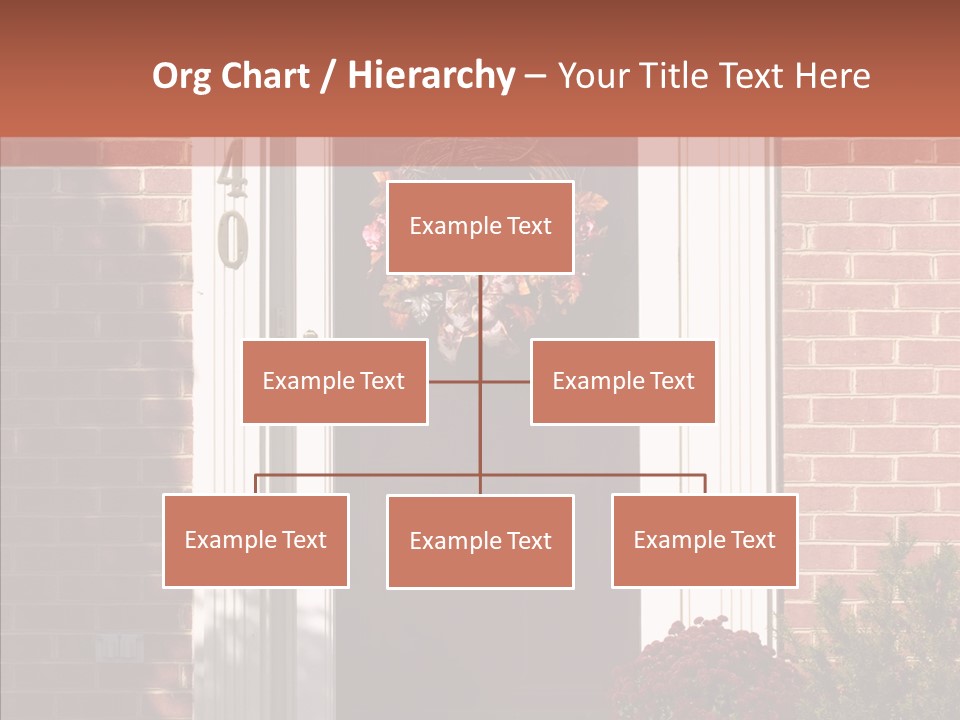 Org Chart / Hierarchy – Your Title Text Here

40

Example Text

Example Text

Example Text

Example Text

Example Text

Example Text